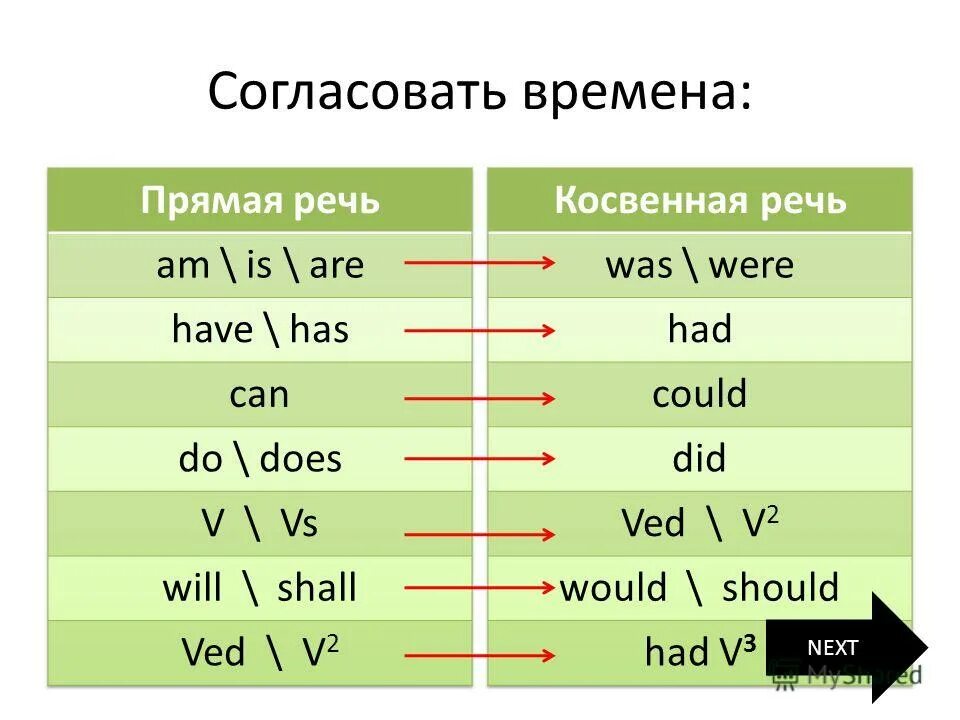 Согласовать времена:

| Прямая речь | Косвенная речь |
|---|---|
| am \ is \ are | was \ were |
| have \ has | had |
| can | could |
| do \ does | did |
| V \ Vs | Ved \ $V^2$ |
| will \ shall | would \ should |
| Ved \ $V^2$ | had $V^3$ |

NEXT

MyShared